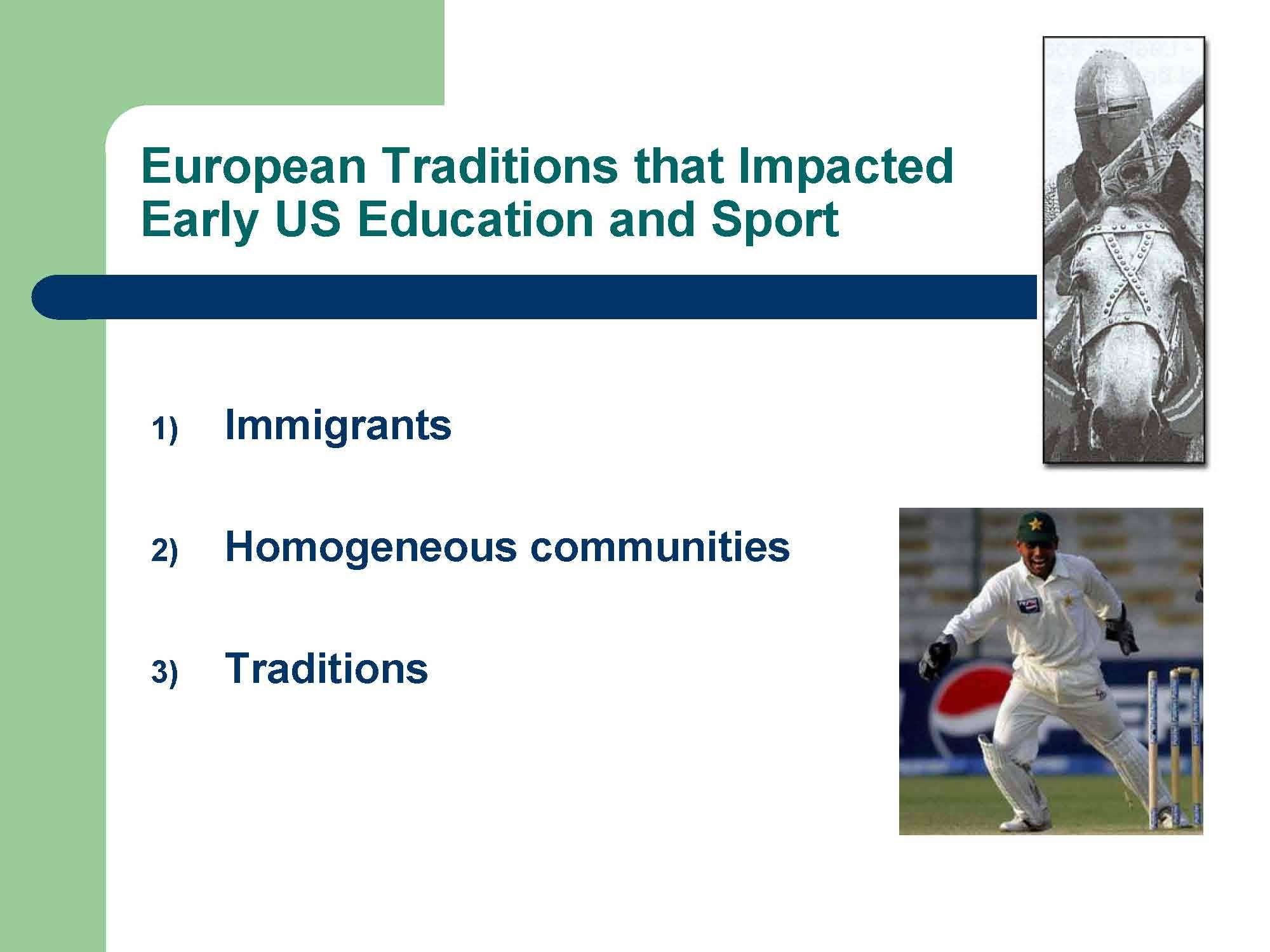 European Traditions that Impacted Early US Education and Sport

1) Immigrants

2) Homogeneous communities

3) Traditions